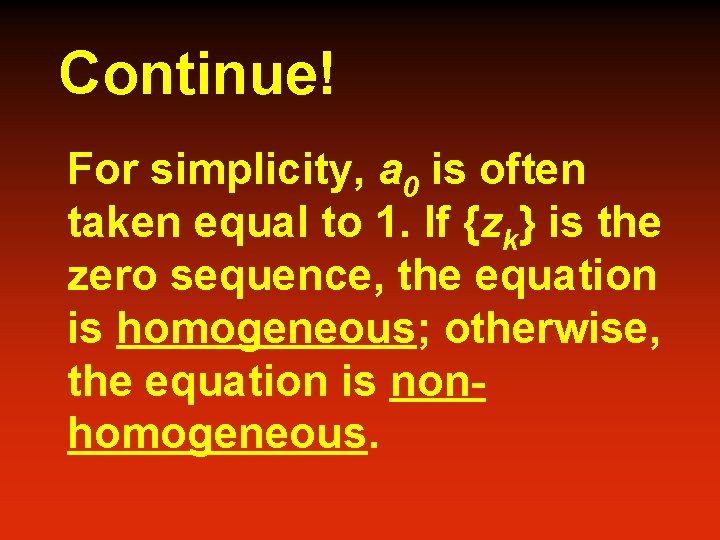 Continue!

For simplicity, $a_0$ is often taken equal to 1. If $\{z_k\}$ is the zero sequence, the equation is homogeneous; otherwise, the equation is non-homogeneous.